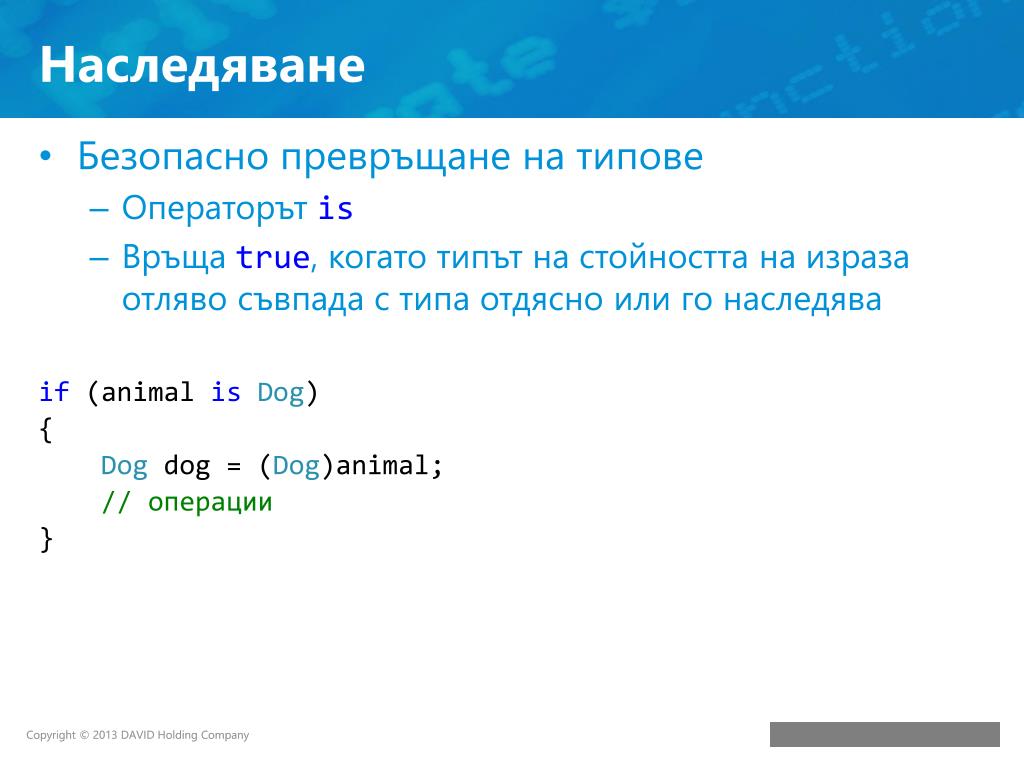 Наследяване

• Безопасно превръщане на типове
– Операторът is
– Връща true, когато типът на стойността на израза отляво съвпада с типа отдясно или го наследява

if (animal is Dog)
{
    Dog dog = (Dog)animal;
    // операции
}

Copyright © 2013 DAVID Holding Company